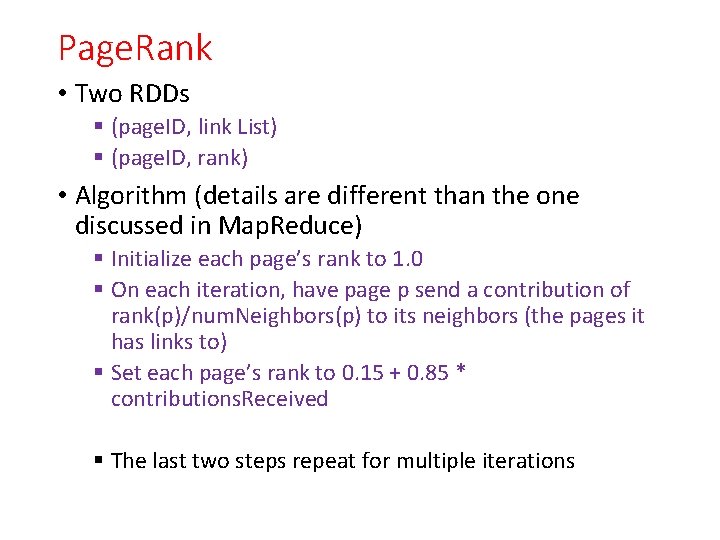 PageRank

• Two RDDs
▪ (pageID, link List)
▪ (pageID, rank)

• Algorithm (details are different than the one discussed in MapReduce)
▪ Initialize each page's rank to 1.0
▪ On each iteration, have page p send a contribution of rank(p)/numNeighbors(p) to its neighbors (the pages it has links to)
▪ Set each page's rank to 0.15 + 0.85 * contributionsReceived

▪ The last two steps repeat for multiple iterations